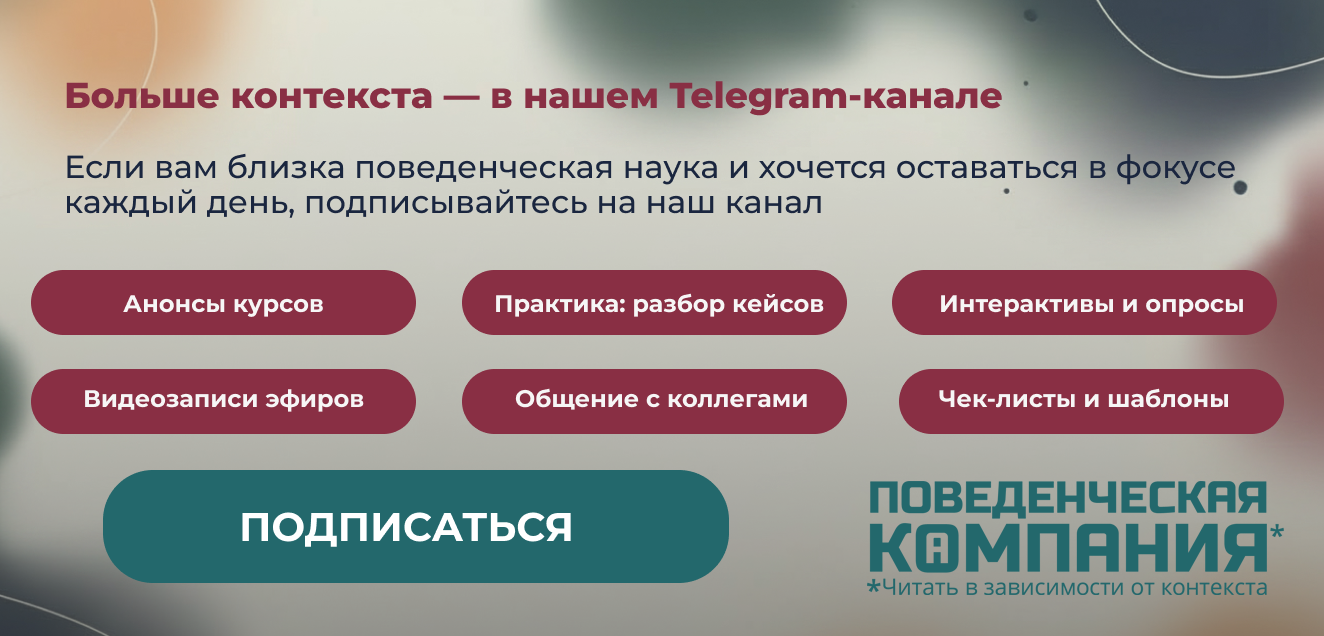 Больше контекста — в нашем Telegram-канале

Если вам близка поведенческая наука и хочется оставаться в фокусе каждый день, подписывайтесь на наш канал

Анонсы курсов

Практика: разбор кейсов

Интерактивы и опросы

Видеозаписи эфиров

Общение с коллегами

Чек-листы и шаблоны

ПОДПИСАТЬСЯ

ПОВЕДЕНЧЕСКАЯ КОМПАНИЯ*

*Читать в зависимости от контекста